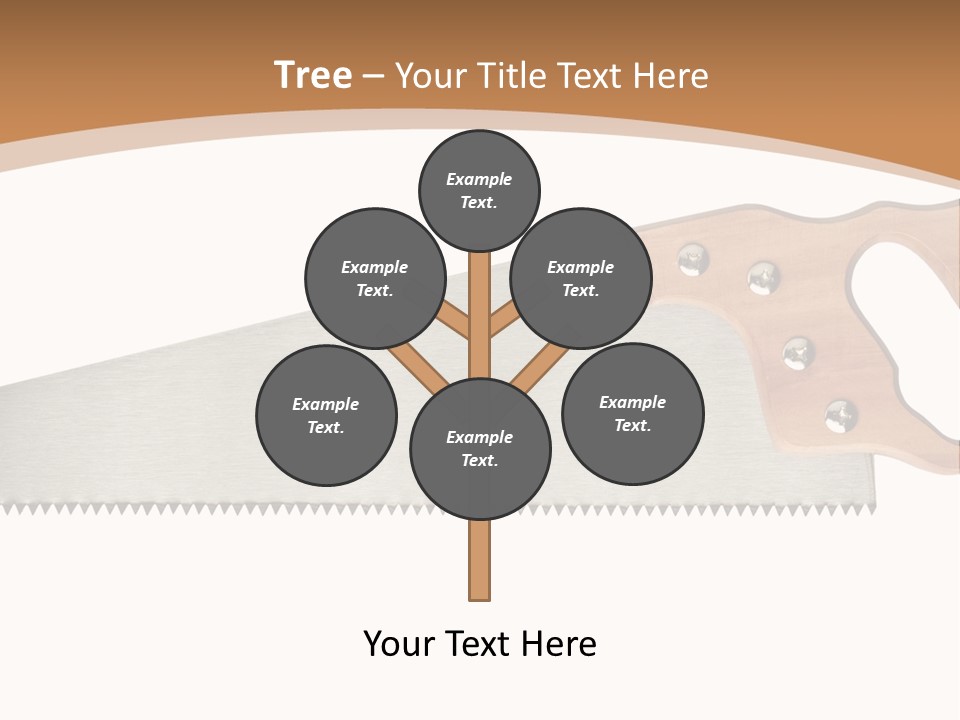 Tree – Your Title Text Here

Example Text.

Example Text.

Example Text.

Example Text.

Example Text.

Example Text.

Your Text Here